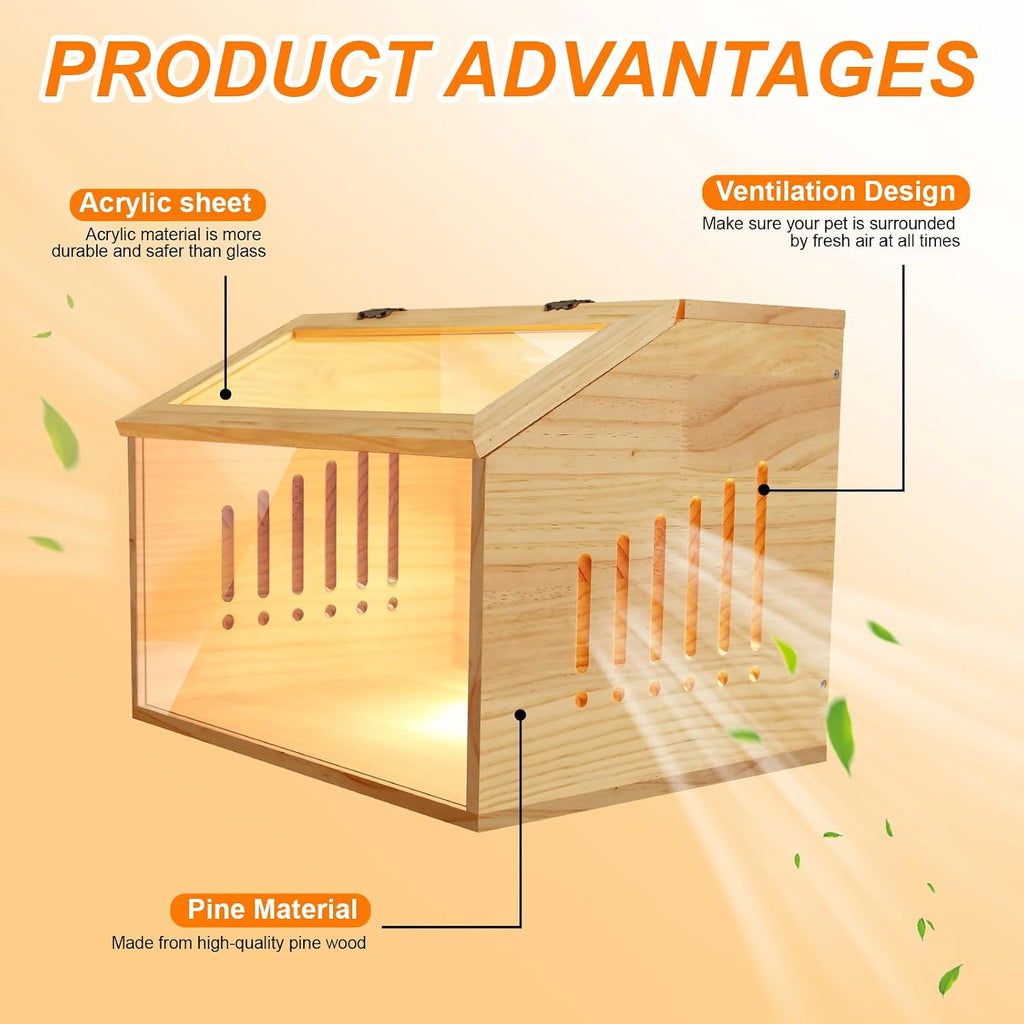 PRODUCT ADVANTAGES

Acrylic sheet

Acrylic material is more durable and safer than glass

Ventilation Design

Make sure your pet is surrounded by fresh air at all times

Pine Material

Made from high-quality pine wood